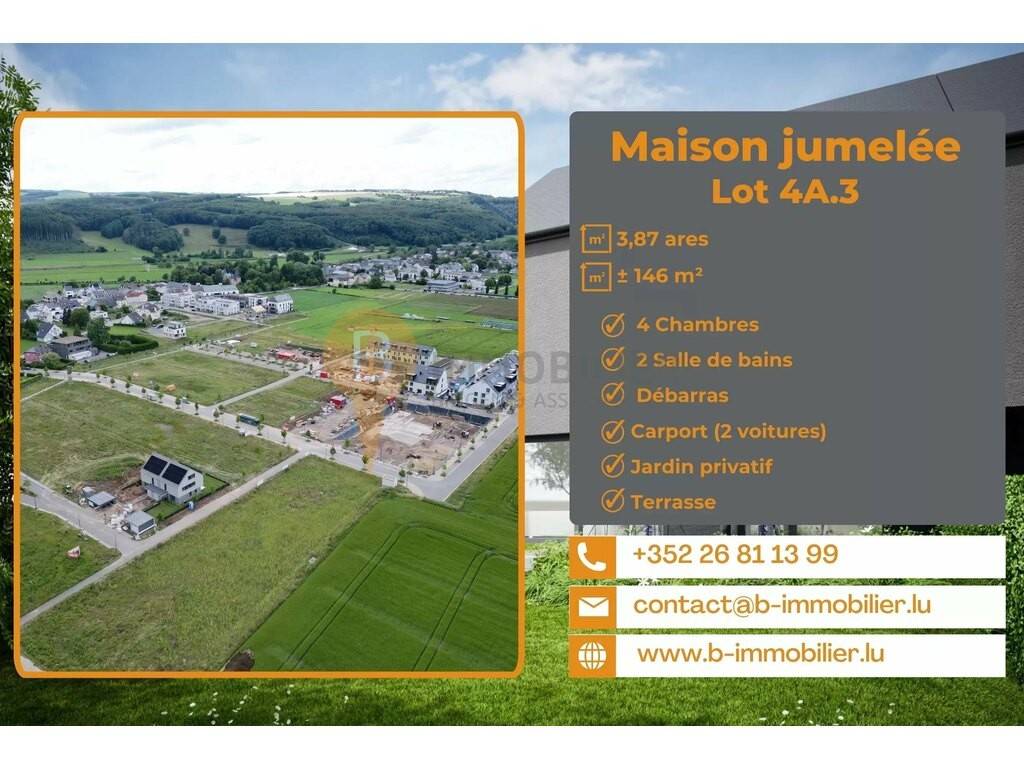 Maison jumelée
Lot 4A.3

m² 3,87 ares

m² ± 146 m²

4 Chambres
2 Salle de bains
Débarras
Carport (2 voitures)
Jardin privatif
Terrasse

+352 26 81 13 99
contact@b-immobilier.lu
www.b-immobilier.lu